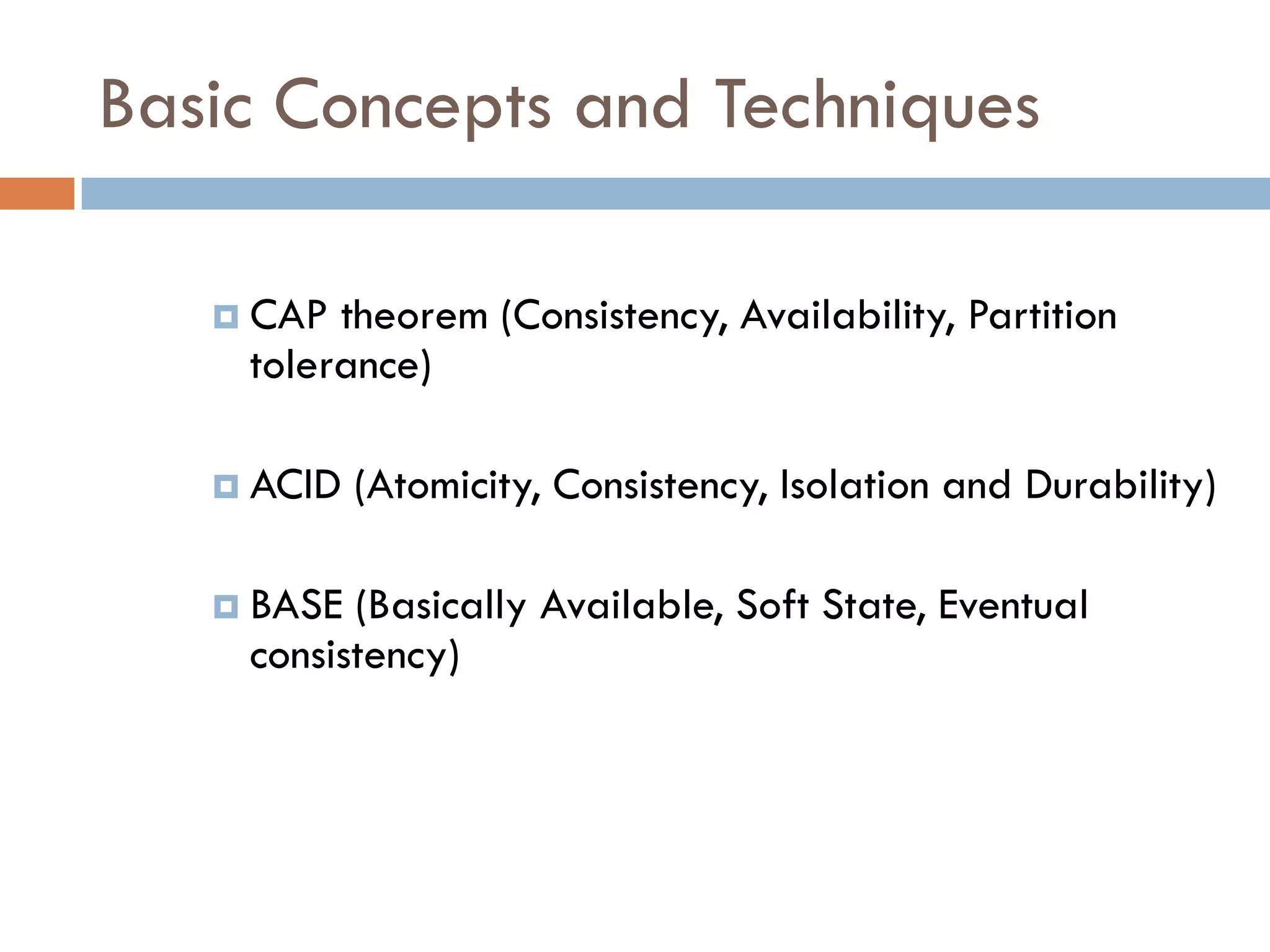 Basic Concepts and Techniques

CAP theorem (Consistency, Availability, Partition tolerance)

ACID (Atomicity, Consistency, Isolation and Durability)

BASE (Basically Available, Soft State, Eventual consistency)